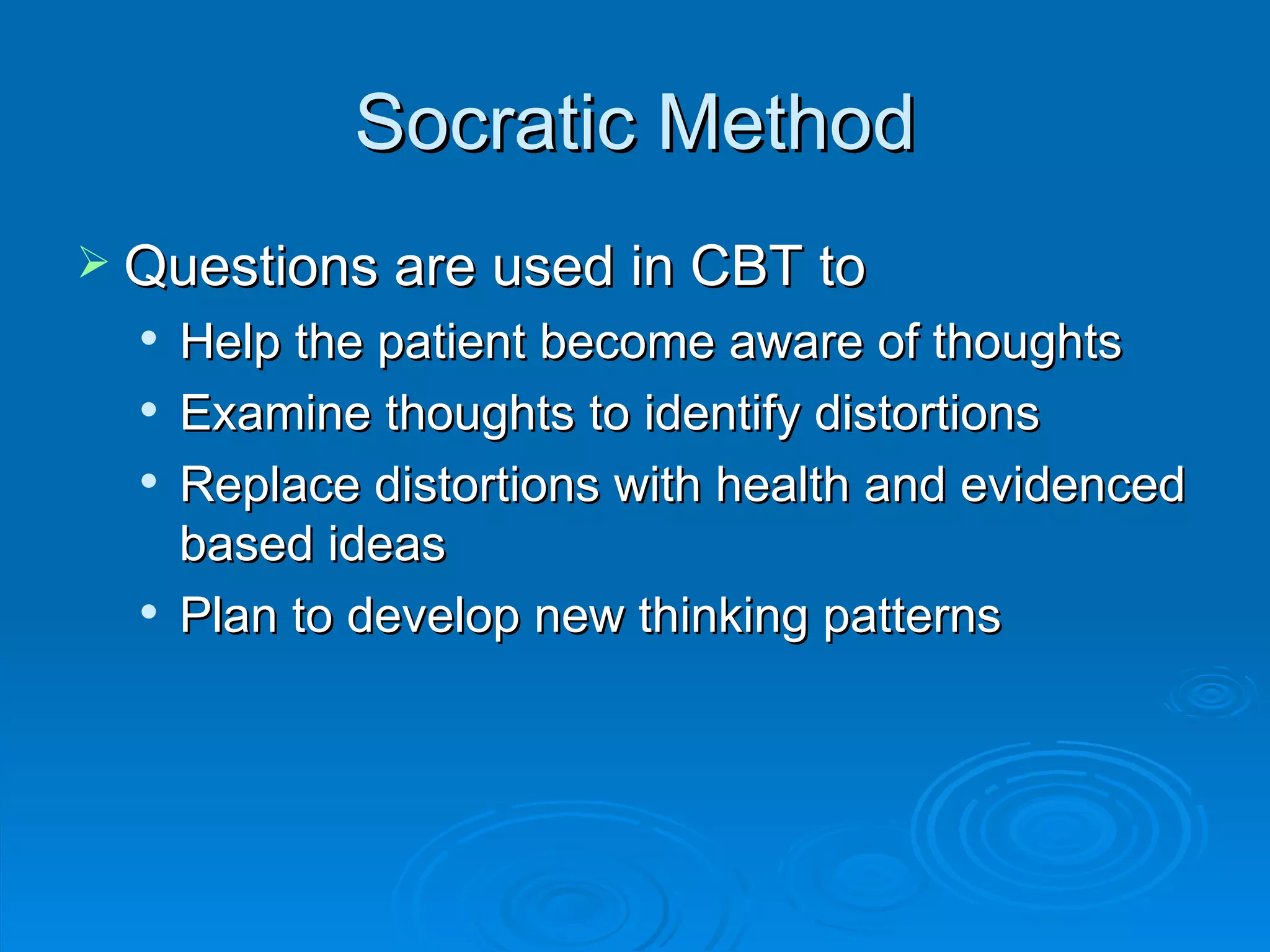 Socratic Method

➢ Questions are used in CBT to
• Help the patient become aware of thoughts
• Examine thoughts to identify distortions
• Replace distortions with health and evidenced based ideas
• Plan to develop new thinking patterns